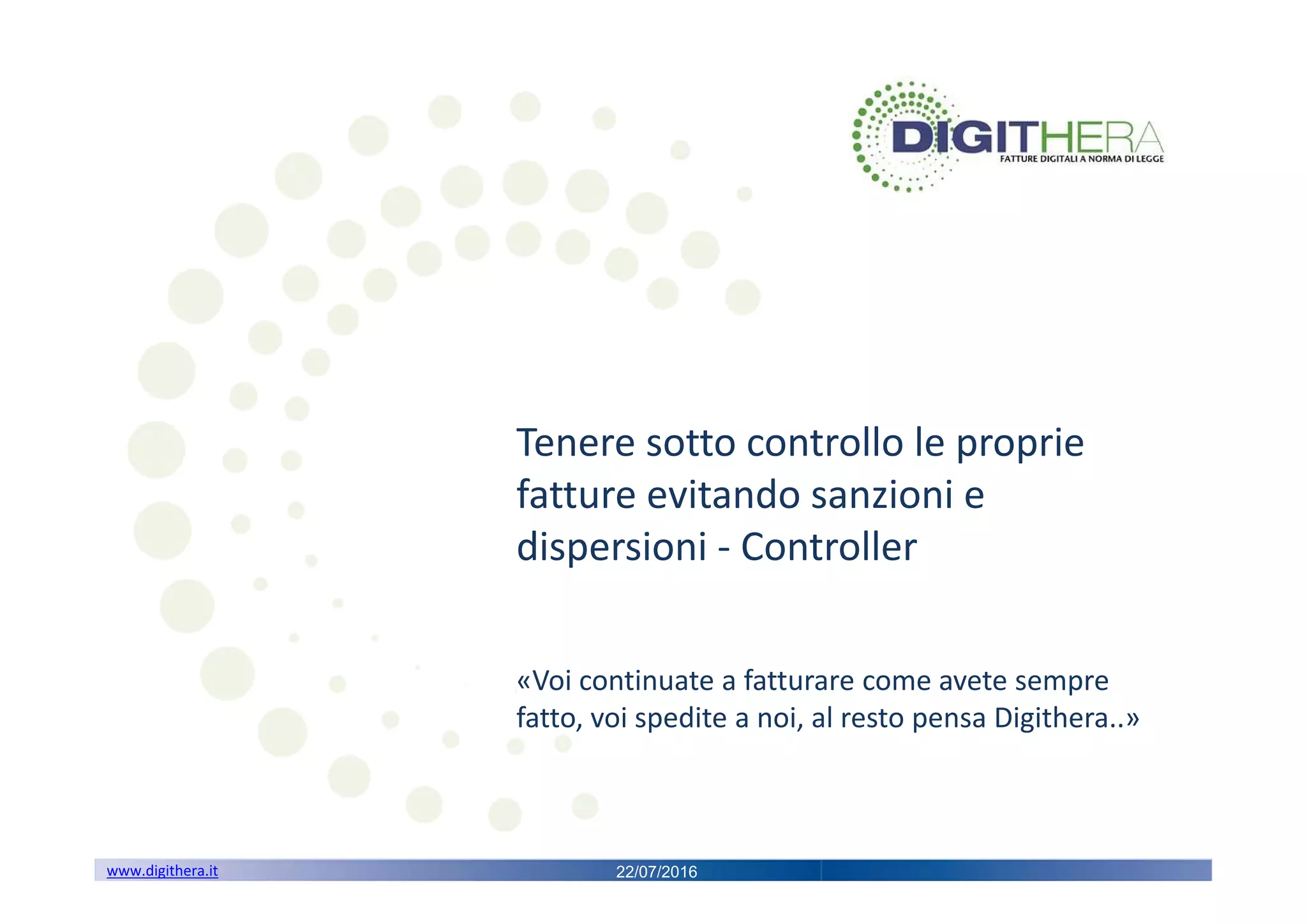 DIGITHERA
FATTURE DIGITALI A NORMA DI LEGGE

Tenere sotto controllo le proprie fatture evitando sanzioni e dispersioni - Controller

«Voi continuate a fatturare come avete sempre fatto, voi spedite a noi, al resto pensa Digithera..»

www.digithera.it 22/07/2016